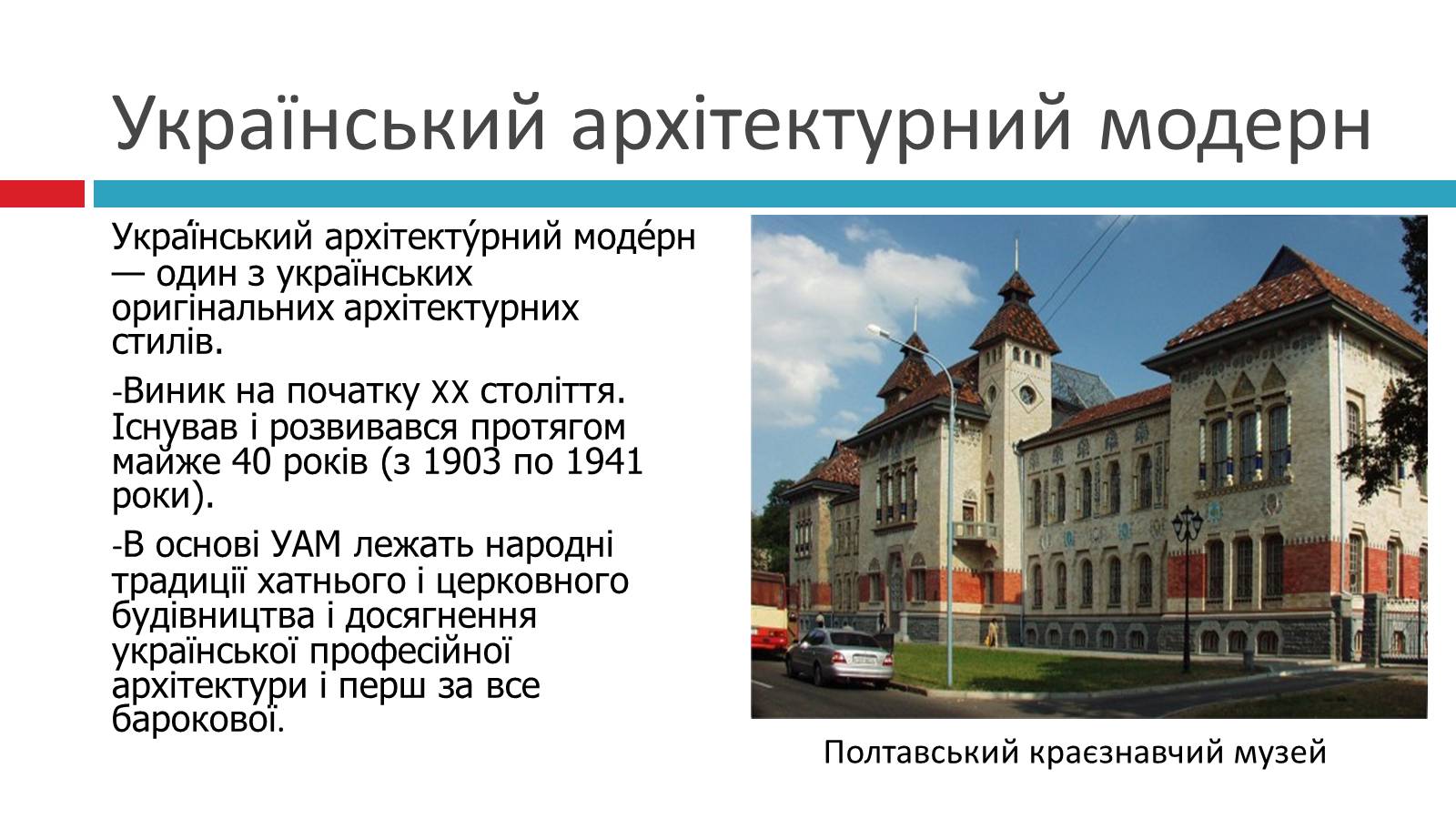 Український архітектурний модерн

Украї́нський архітекту́рний моде́рн — один з українських оригінальних архітектурних стилів.

-Виник на початку XX століття. Існував і розвивався протягом майже 40 років (з 1903 по 1941 роки).

-В основі УАМ лежать народні традиції хатнього і церковного будівництва і досягнення української професійної архітектури і перш за все барокової.

Полтавський краєзнавчий музей